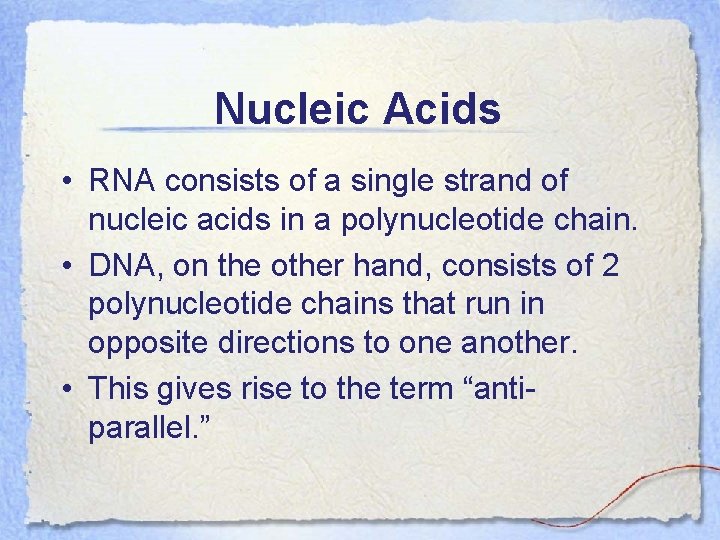 Nucleic Acids

• RNA consists of a single strand of nucleic acids in a polynucleotide chain.
• DNA, on the other hand, consists of 2 polynucleotide chains that run in opposite directions to one another.
• This gives rise to the term “anti-parallel.”